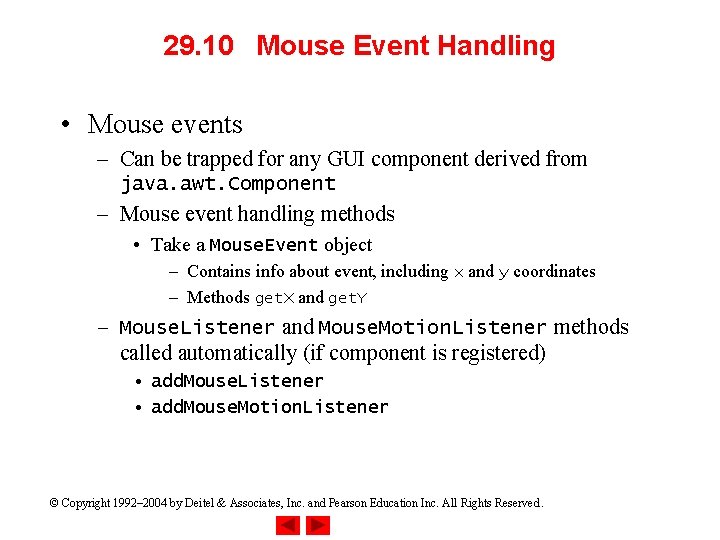 29.10 Mouse Event Handling

• Mouse events

– Can be trapped for any GUI component derived from java.awt.Component

– Mouse event handling methods

• Take a MouseEvent object

– Contains info about event, including x and y coordinates

– Methods getX and getY

– MouseListener and MouseMotionListener methods called automatically (if component is registered)

• addMouseListener

• addMouseMotionListener

© Copyright 1992–2004 by Deitel & Associates, Inc. and Pearson Education Inc. All Rights Reserved.